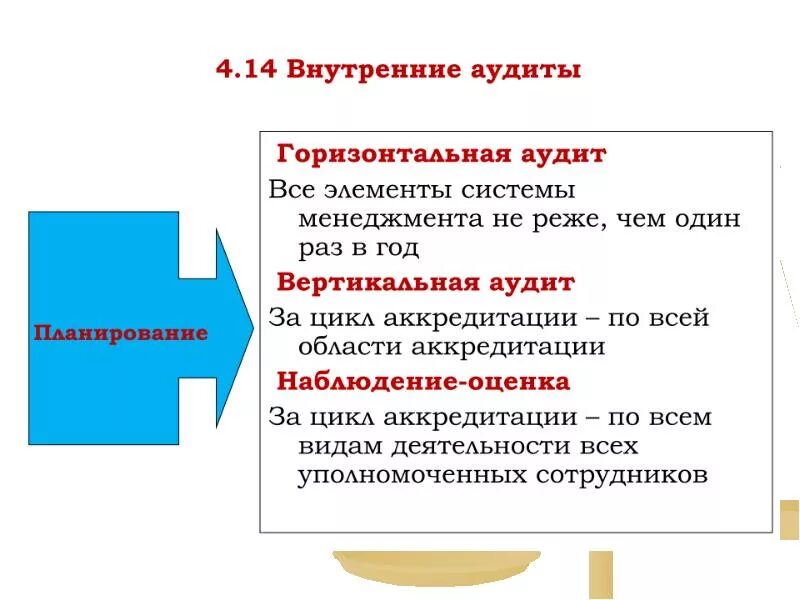 4.14 Внутренние аудиты

Планирование

Горизонтальная аудит

Все элементы системы менеджмента не реже, чем один раз в год

Вертикальная аудит

За цикл аккредитации – по всей области аккредитации

Наблюдение-оценка

За цикл аккредитации – по всем видам деятельности всех уполномоченных сотрудников